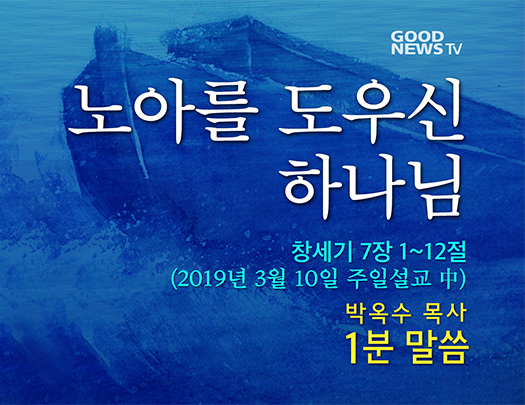 GOOD NEWS TV

노아를 도우신 하나님

창세기 7장 1~12절
(2019년 3월 10일 주일설교 中)

박옥수 목사
1분 말씀